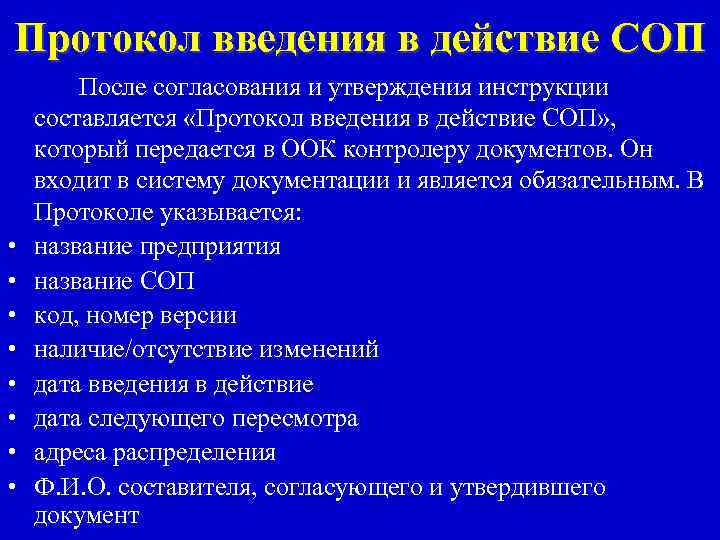 Протокол введения в действие СОП

После согласования и утверждения инструкции составляется «Протокол введения в действие СОП», который передается в ООК контролеру документов. Он входит в систему документации и является обязательным. В Протоколе указывается:

• название предприятия
• название СОП
• код, номер версии
• наличие/отсутствие изменений
• дата введения в действие
• дата следующего пересмотра
• адреса распределения
• Ф.И.О. составителя, согласующего и утвердившего документ